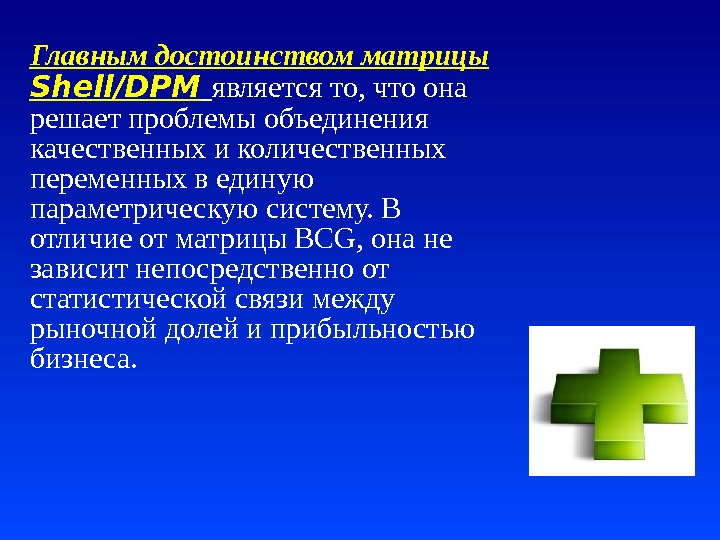 Главным достоинством матрицы Shell/DPM является то, что она решает проблемы объединения качественных и количественных переменных в единую параметрическую систему. В отличие от матрицы BCG, она не зависит непосредственно от статистической связи между рыночной долей и прибыльностью бизнеса.